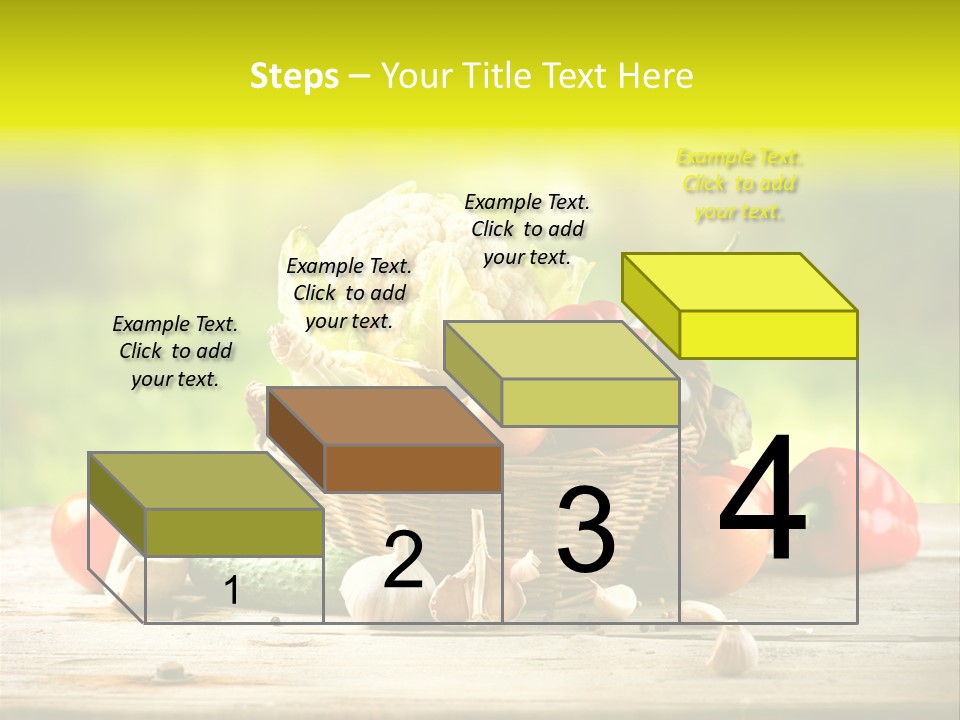 Steps – Your Title Text Here

Example Text. Click to add your text.

Example Text. Click to add your text.

Example Text. Click to add your text.

Example Text. Click to add your text.

1

2

3

4